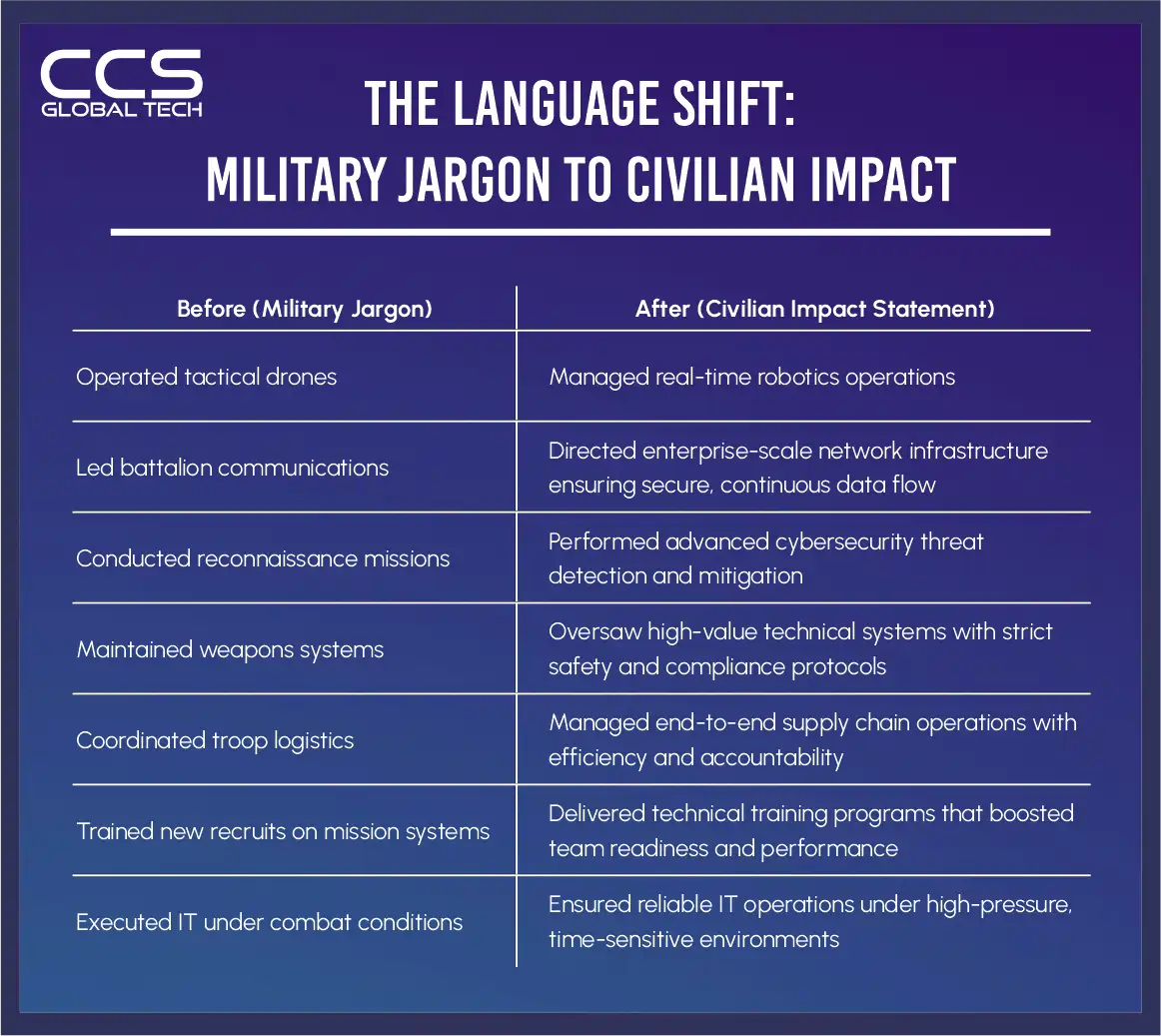 CCS
GLOBAL TECH

THE LANGUAGE SHIFT:
MILITARY JARGON TO CIVILIAN IMPACT

| Before (Military Jargon) | After (Civilian Impact Statement) |
|---|---|
| Operated tactical drones | Managed real-time robotics operations |
| Led battalion communications | Directed enterprise-scale network infrastructure ensuring secure, continuous data flow |
| Conducted reconnaissance missions | Performed advanced cybersecurity threat detection and mitigation |
| Maintained weapons systems | Oversaw high-value technical systems with strict safety and compliance protocols |
| Coordinated troop logistics | Managed end-to-end supply chain operations with efficiency and accountability |
| Trained new recruits on mission systems | Delivered technical training programs that boosted team readiness and performance |
| Executed IT under combat conditions | Ensured reliable IT operations under high-pressure, time-sensitive environments |